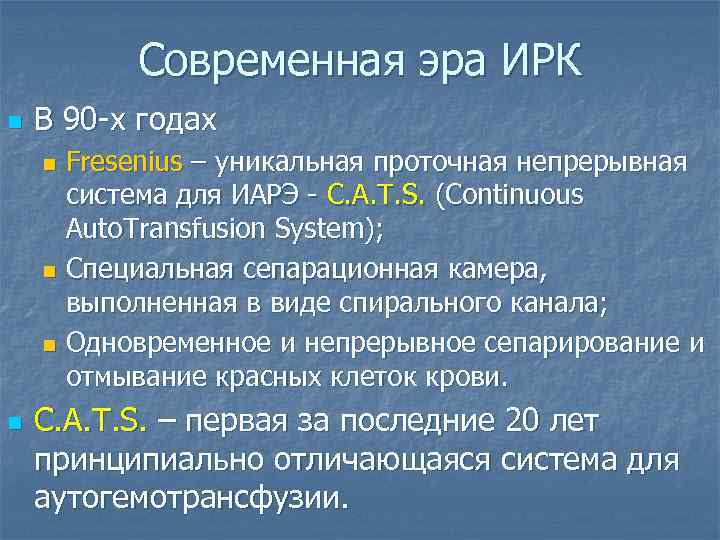 Современная эра ИРК

В 90-х годах

Fresenius – уникальная проточная непрерывная система для ИАРЭ - C.A.T.S. (Continuous AutoTransfusion System);

Специальная сепарационная камера, выполненная в виде спирального канала;

Одновременное и непрерывное сепарирование и отмывание красных клеток крови.

C.A.T.S. – первая за последние 20 лет принципиально отличающаяся система для аутогемотрансфузии.